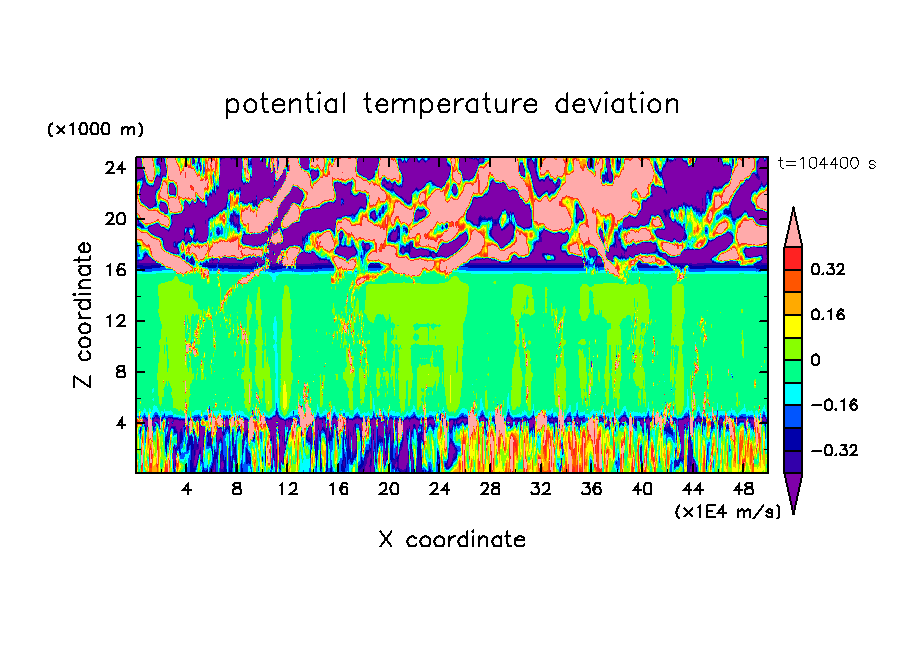 potential temperature deviation

(×1000 m)

t=104400 s

24
20
16
12
8
4

Z coordinate

4 8 12 16 20 24 28 32 36 40 44 48

(×1E4 m/s)

X coordinate

0.32
0.16
0
−0.16
−0.32